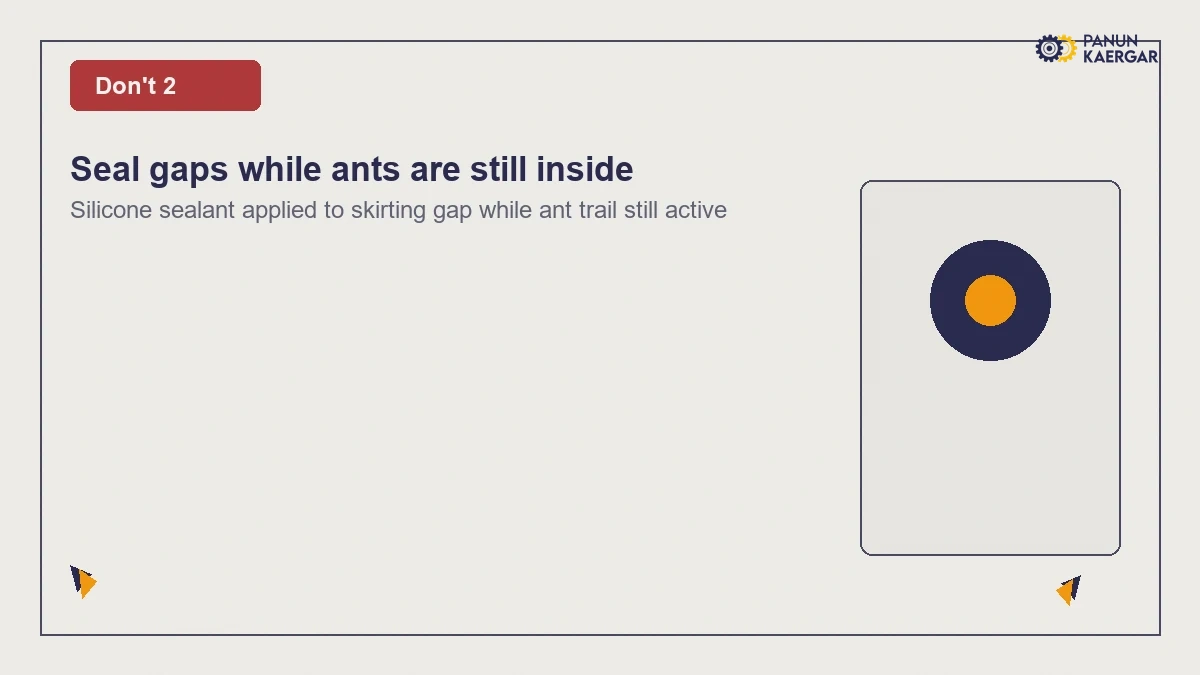 PANUN KAERGAR

Don't 2

Seal gaps while ants are still inside

Silicone sealant applied to skirting gap while ant trail still active